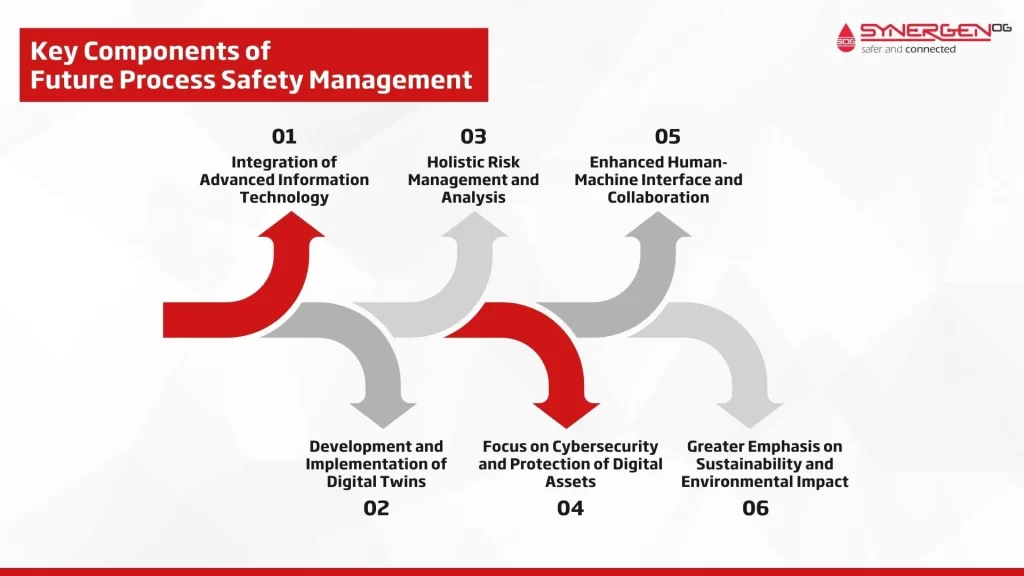 Key Components of Future Process Safety Management

SOG SYNERGEN OG
safer and connected

01
Integration of Advanced Information Technology

03
Holistic Risk Management and Analysis

05
Enhanced Human-Machine Interface and Collaboration

Development and Implementation of Digital Twins
02

Focus on Cybersecurity and Protection of Digital Assets
04

Greater Emphasis on Sustainability and Environmental Impact
06